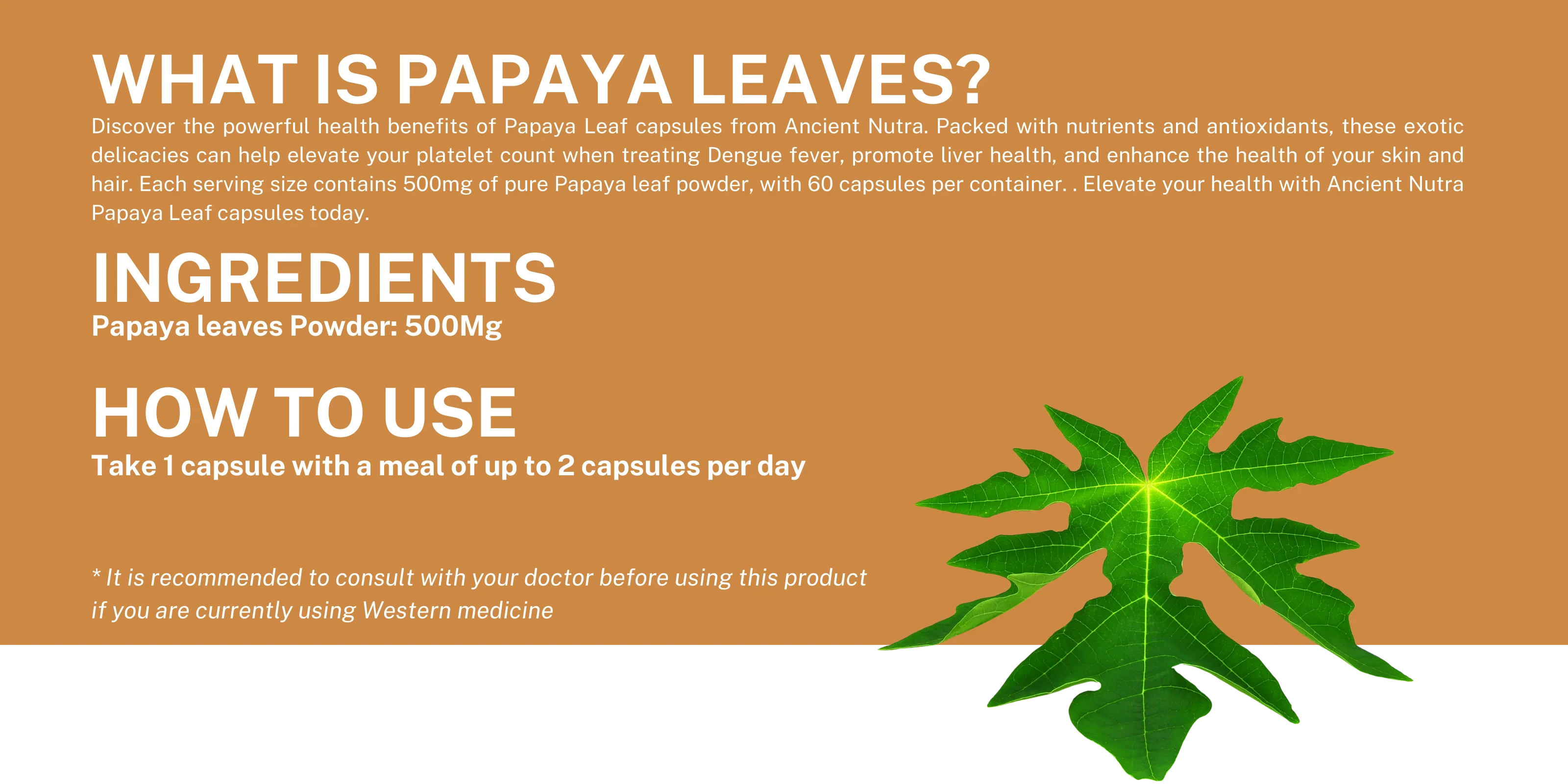 WHAT IS PAPAYA LEAVES?

Discover the powerful health benefits of Papaya Leaf capsules from Ancient Nutra. Packed with nutrients and antioxidants, these exotic delicacies can help elevate your platelet count when treating Dengue fever, promote liver health, and enhance the health of your skin and hair. Each serving size contains 500mg of pure Papaya leaf powder, with 60 capsules per container. . Elevate your health with Ancient Nutra Papaya Leaf capsules today.

INGREDIENTS

Papaya leaves Powder: 500Mg

HOW TO USE

Take 1 capsule with a meal of up to 2 capsules per day

* It is recommended to consult with your doctor before using this product if you are currently using Western medicine